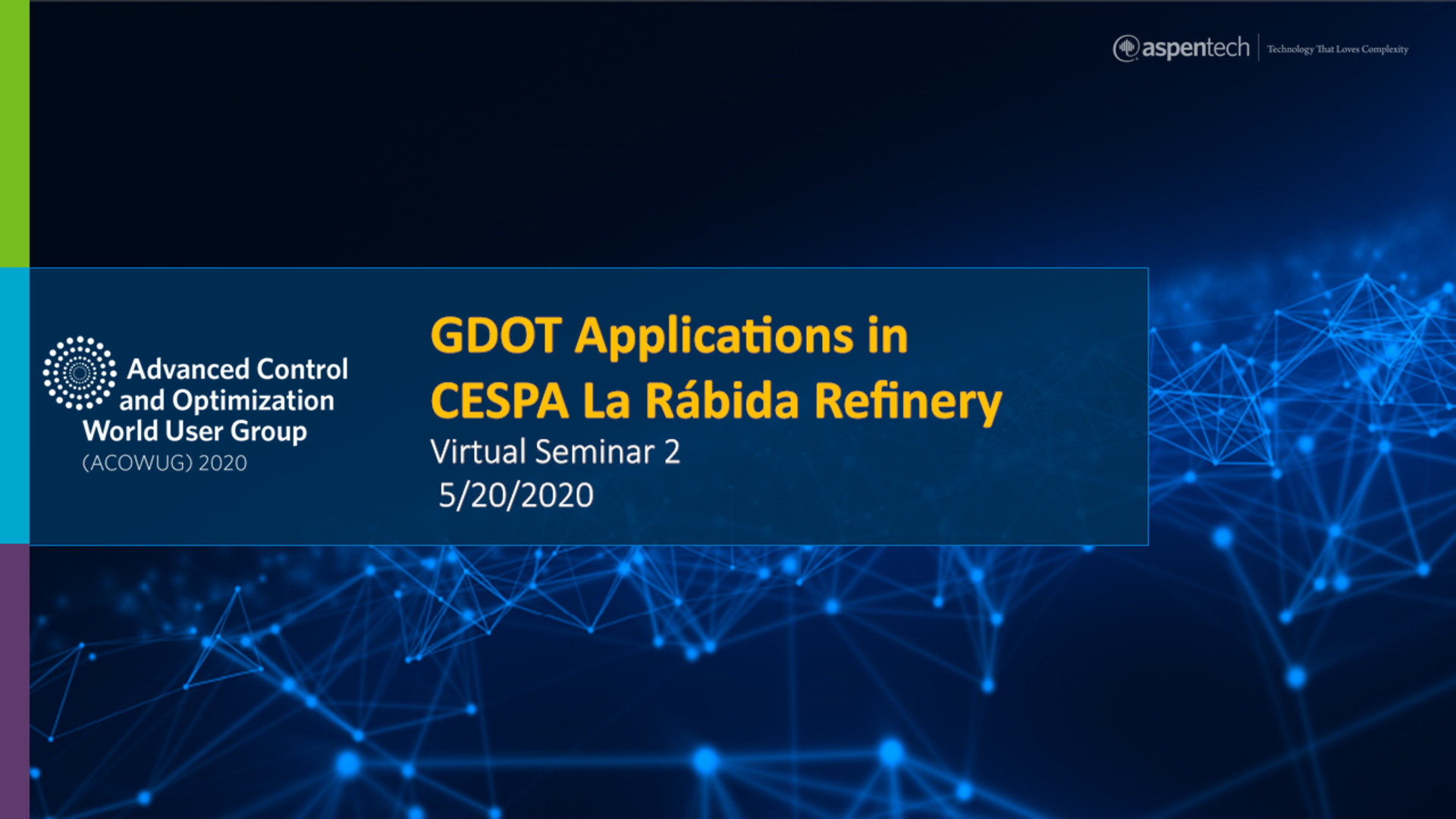 aspentech | Technology That Loves Complexity

Advanced Control and Optimization World User Group (ACOWUG) 2020

GDOT Applications in CESPA La Rábida Refinery
Virtual Seminar 2
5/20/2020